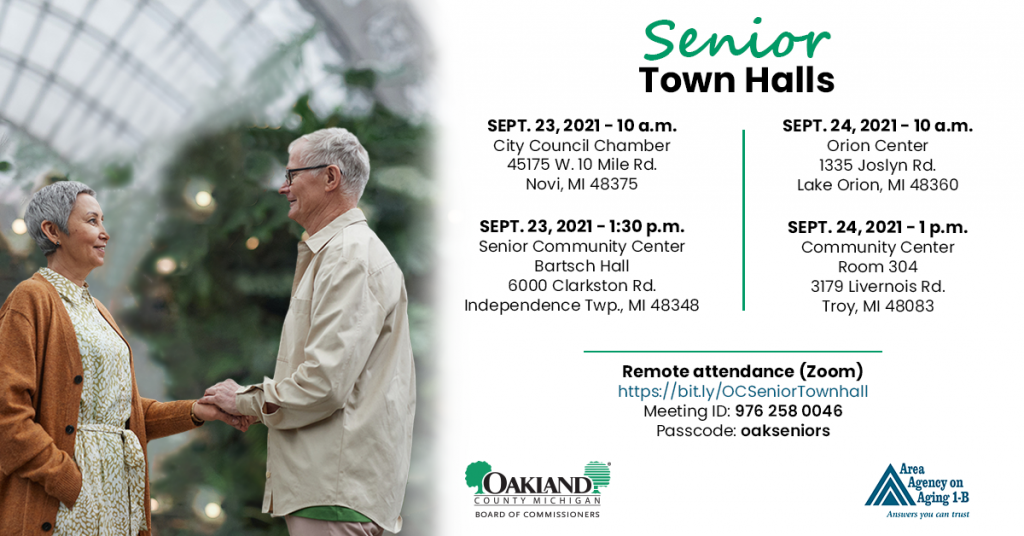 Senior
Town Halls

SEPT. 23, 2021 - 10 a.m.
City Council Chamber
45175 W. 10 Mile Rd.
Novi, MI 48375

SEPT. 23, 2021 - 1:30 p.m.
Senior Community Center
Bartsch Hall
6000 Clarkston Rd.
Independence Twp., MI 48348

SEPT. 24, 2021 - 10 a.m.
Orion Center
1335 Joslyn Rd.
Lake Orion, MI 48360

SEPT. 24, 2021 - 1 p.m.
Community Center
Room 304
3179 Livernois Rd.
Troy, MI 48083

Remote attendance (Zoom)
https://bit.ly/OCSeniorTownhall
Meeting ID: 976 258 0046
Passcode: oakseniors

OAKLAND COUNTY MICHIGAN
BOARD OF COMMISSIONERS

Area Agency on Aging 1-B
Answers you can trust